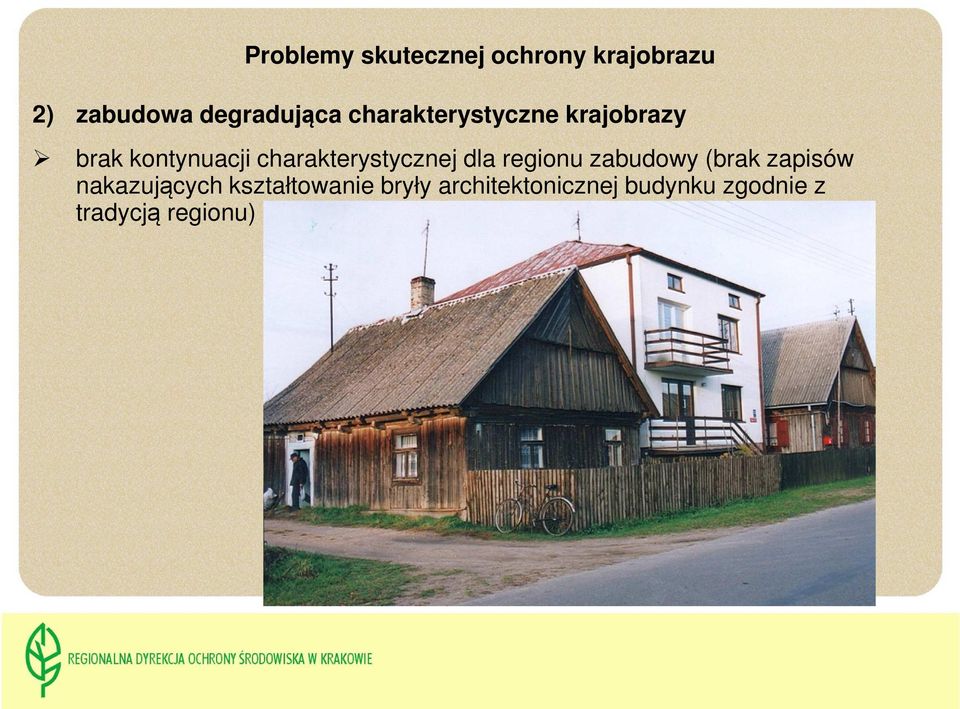 Problemy skutecznej ochrony krajobrazu

2) zabudowa degradująca charakterystyczne krajobrazy

➢ brak kontynuacji charakterystycznej dla regionu zabudowy (brak zapisów nakazujących kształtowanie bryły architektonicznej budynku zgodnie z tradycją regionu)

REGIONALNA DYREKCJA OCHRONY ŚRODOWISKA W KRAKOWIE